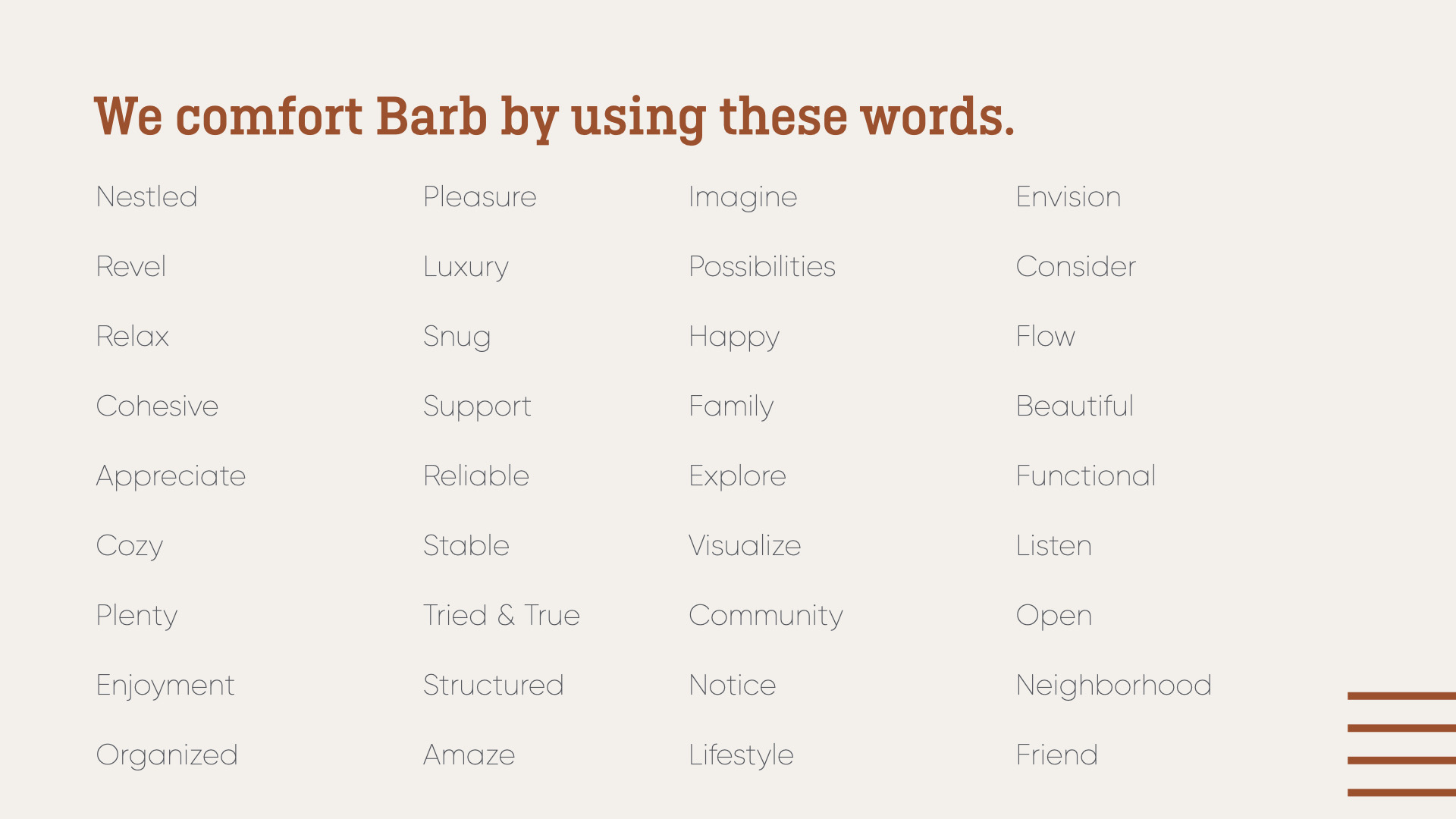 We comfort Barb by using these words.

Nestled
Revel
Relax
Cohesive
Appreciate
Cozy
Plenty
Enjoyment
Organized

Pleasure
Luxury
Snug
Support
Reliable
Stable
Tried & True
Structured
Amaze

Imagine
Possibilities
Happy
Family
Explore
Visualize
Community
Notice
Lifestyle

Envision
Consider
Flow
Beautiful
Functional
Listen
Open
Neighborhood
Friend